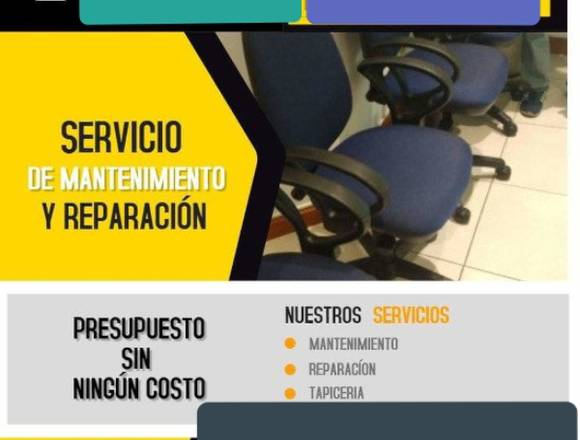 SERVICIO
DE MANTENIMIENTO
Y REPARACIÓN

PRESUPUESTO
SIN
NINGÚN COSTO

NUESTROS SERVICIOS
MANTENIMIENTO
REPARACÍON
TAPICERIA